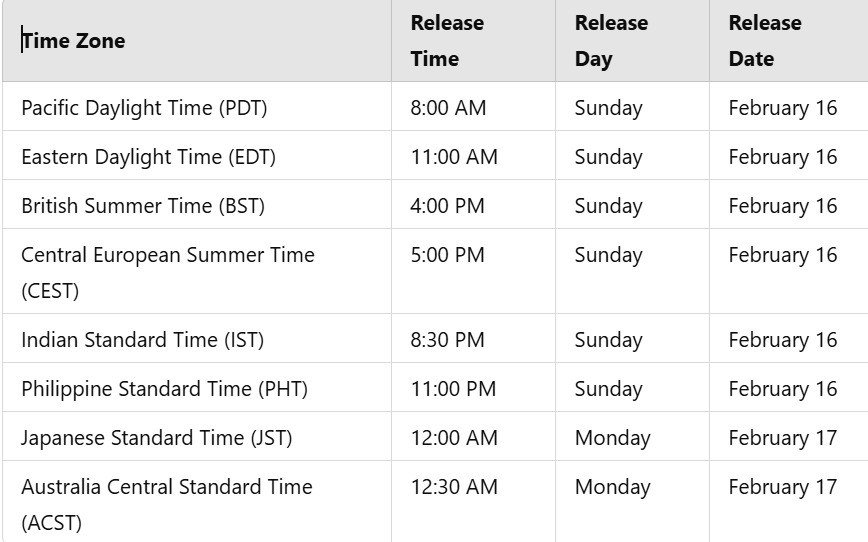 | Time Zone | Release Time | Release Day | Release Date |
|---|---|---|---|
| Pacific Daylight Time (PDT) | 8:00 AM | Sunday | February 16 |
| Eastern Daylight Time (EDT) | 11:00 AM | Sunday | February 16 |
| British Summer Time (BST) | 4:00 PM | Sunday | February 16 |
| Central European Summer Time (CEST) | 5:00 PM | Sunday | February 16 |
| Indian Standard Time (IST) | 8:30 PM | Sunday | February 16 |
| Philippine Standard Time (PHT) | 11:00 PM | Sunday | February 16 |
| Japanese Standard Time (JST) | 12:00 AM | Monday | February 17 |
| Australia Central Standard Time (ACST) | 12:30 AM | Monday | February 17 |